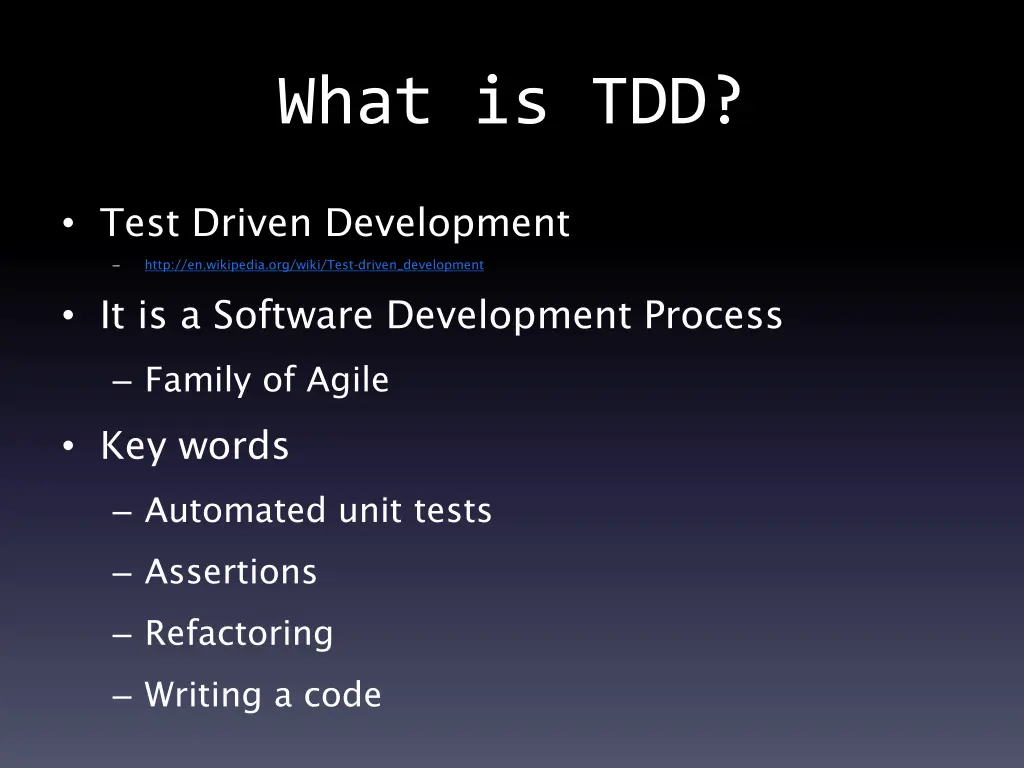 What is TDD?

• Test Driven Development
– http://en.wikipedia.org/wiki/Test-driven_development

• It is a Software Development Process
– Family of Agile

• Key words
– Automated unit tests
– Assertions
– Refactoring
– Writing a code